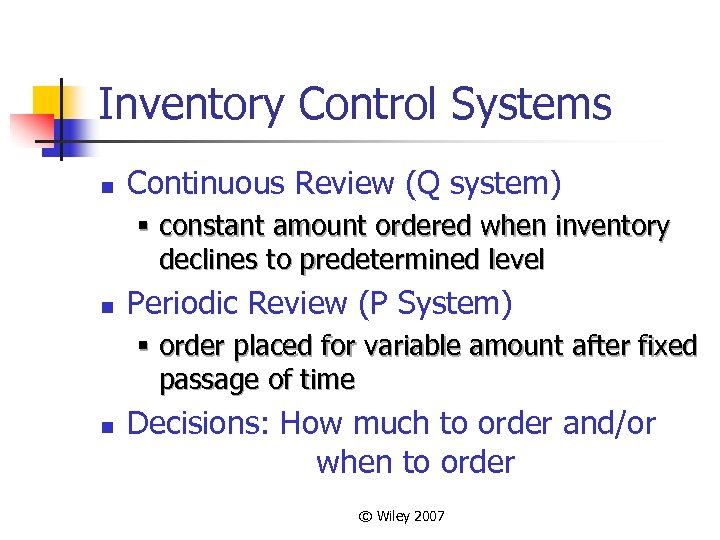 Inventory Control Systems

- Continuous Review (Q system)
  - constant amount ordered when inventory declines to predetermined level
- Periodic Review (P System)
  - order placed for variable amount after fixed passage of time
- Decisions: How much to order and/or when to order

© Wiley 2007